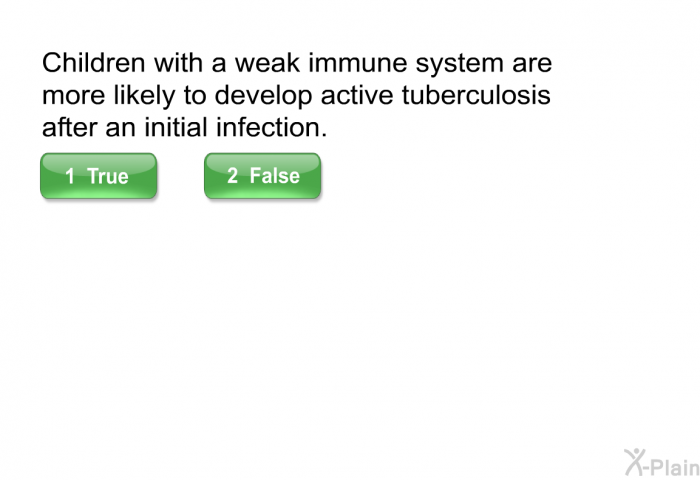 Children with a weak immune system are more likely to develop active tuberculosis after an initial infection.

1 True

2 False

X-Plain